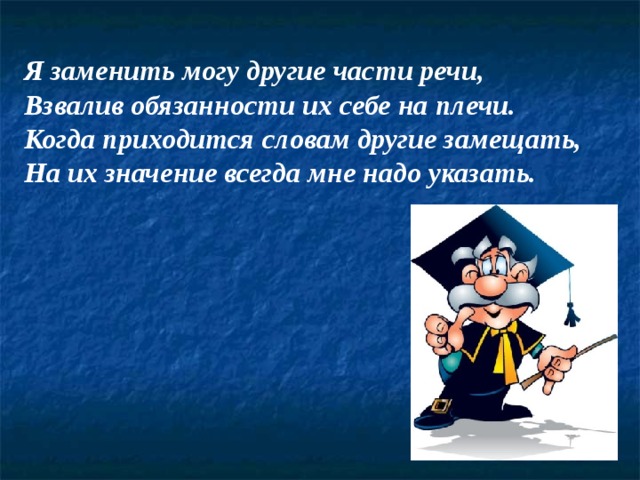 Я заменить могу другие части речи,
Взвалив обязанности их себе на плечи.
Когда приходится словам другие замещать,
На их значение всегда мне надо указать.